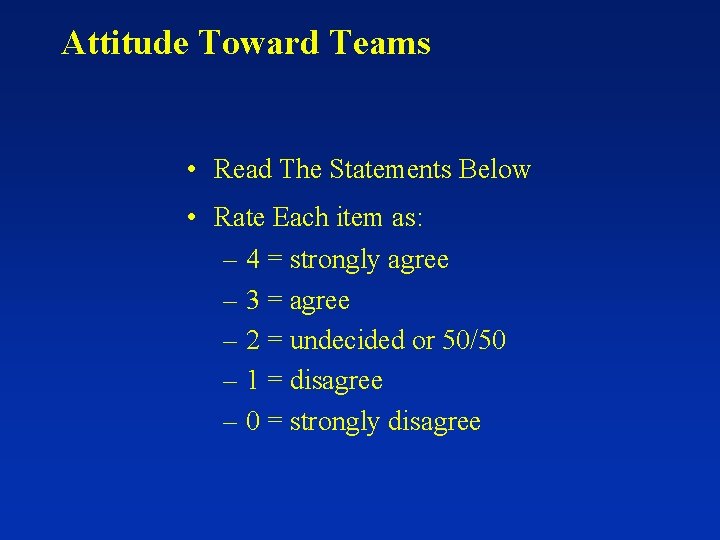 Attitude Toward Teams

• Read The Statements Below

• Rate Each item as:

– 4 = strongly agree

– 3 = agree

– 2 = undecided or 50/50

– 1 = disagree

– 0 = strongly disagree